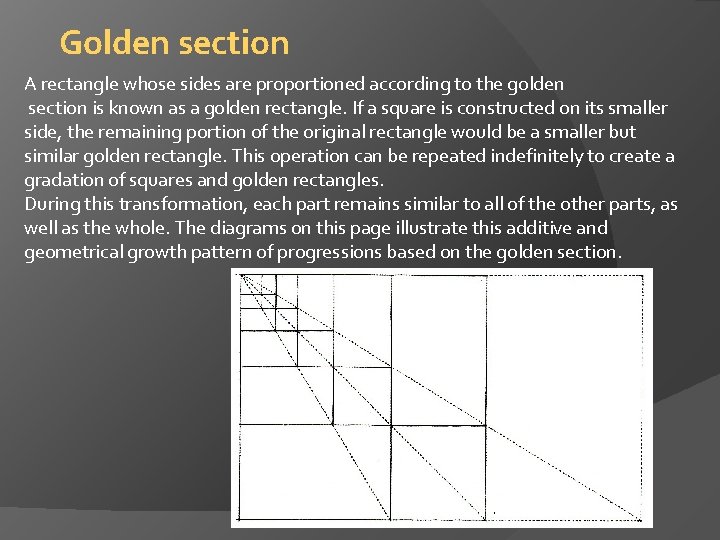 Golden section

A rectangle whose sides are proportioned according to the golden section is known as a golden rectangle. If a square is constructed on its smaller side, the remaining portion of the original rectangle would be a smaller but similar golden rectangle. This operation can be repeated indefinitely to create a gradation of squares and golden rectangles.
During this transformation, each part remains similar to all of the other parts, as well as the whole. The diagrams on this page illustrate this additive and geometrical growth pattern of progressions based on the golden section.